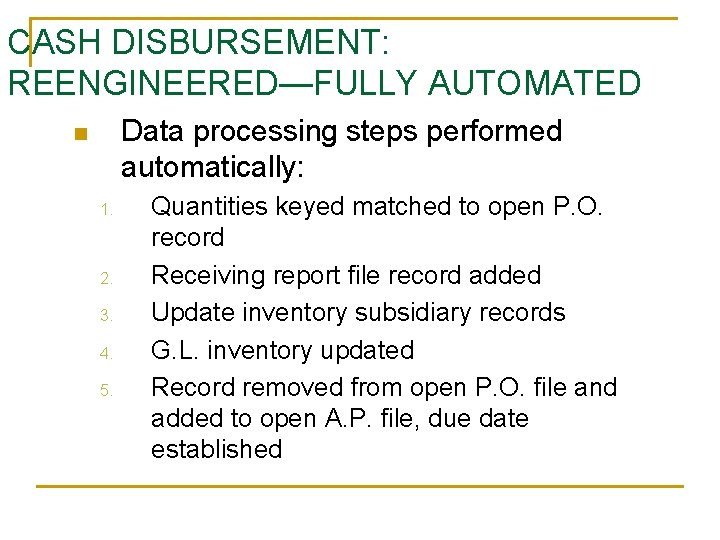 CASH DISBURSEMENT: REENGINEERED—FULLY AUTOMATED

Data processing steps performed automatically:

1. Quantities keyed matched to open P.O. record
2. Receiving report file record added
3. Update inventory subsidiary records
4. G.L. inventory updated
5. Record removed from open P.O. file and added to open A.P. file, due date established